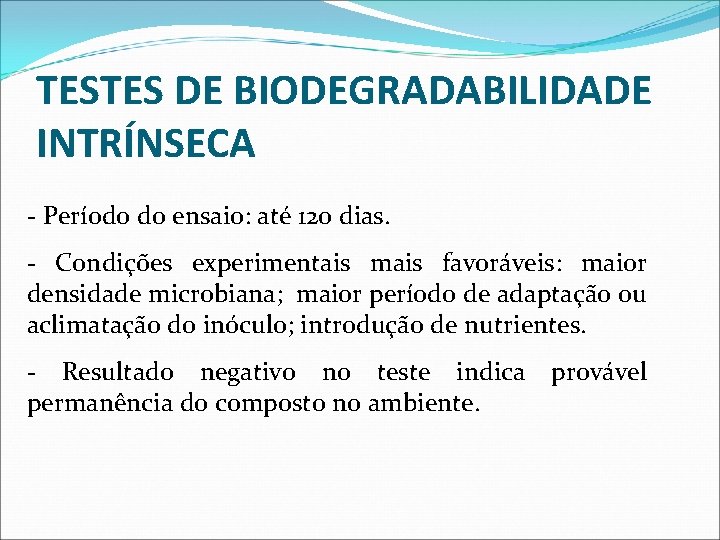 TESTES DE BIODEGRADABILIDADE INTRÍNSECA

- Período do ensaio: até 120 dias.

- Condições experimentais mais favoráveis: maior densidade microbiana; maior período de adaptação ou aclimatação do inóculo; introdução de nutrientes.

- Resultado negativo no teste indica provável permanência do composto no ambiente.